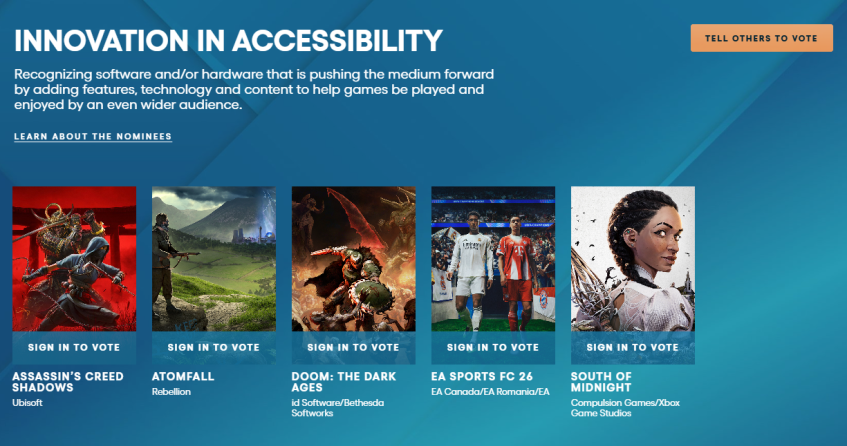 INNOVATION IN ACCESSIBILITY

TELL OTHERS TO VOTE

Recognizing software and/or hardware that is pushing the medium forward by adding features, technology and content to help games be played and enjoyed by an even wider audience.

LEARN ABOUT THE NOMINEES

SIGN IN TO VOTE

ASSASSIN'S CREED SHADOWS
Ubisoft

SIGN IN TO VOTE

ATOMFALL
Rebellion

SIGN IN TO VOTE

DOOM: THE DARK AGES
id Software/Bethesda Softworks

SIGN IN TO VOTE

EA SPORTS FC 26
EA Canada/EA Romania/EA

SIGN IN TO VOTE

SOUTH OF MIDNIGHT
Compulsion Games/Xbox Game Studios